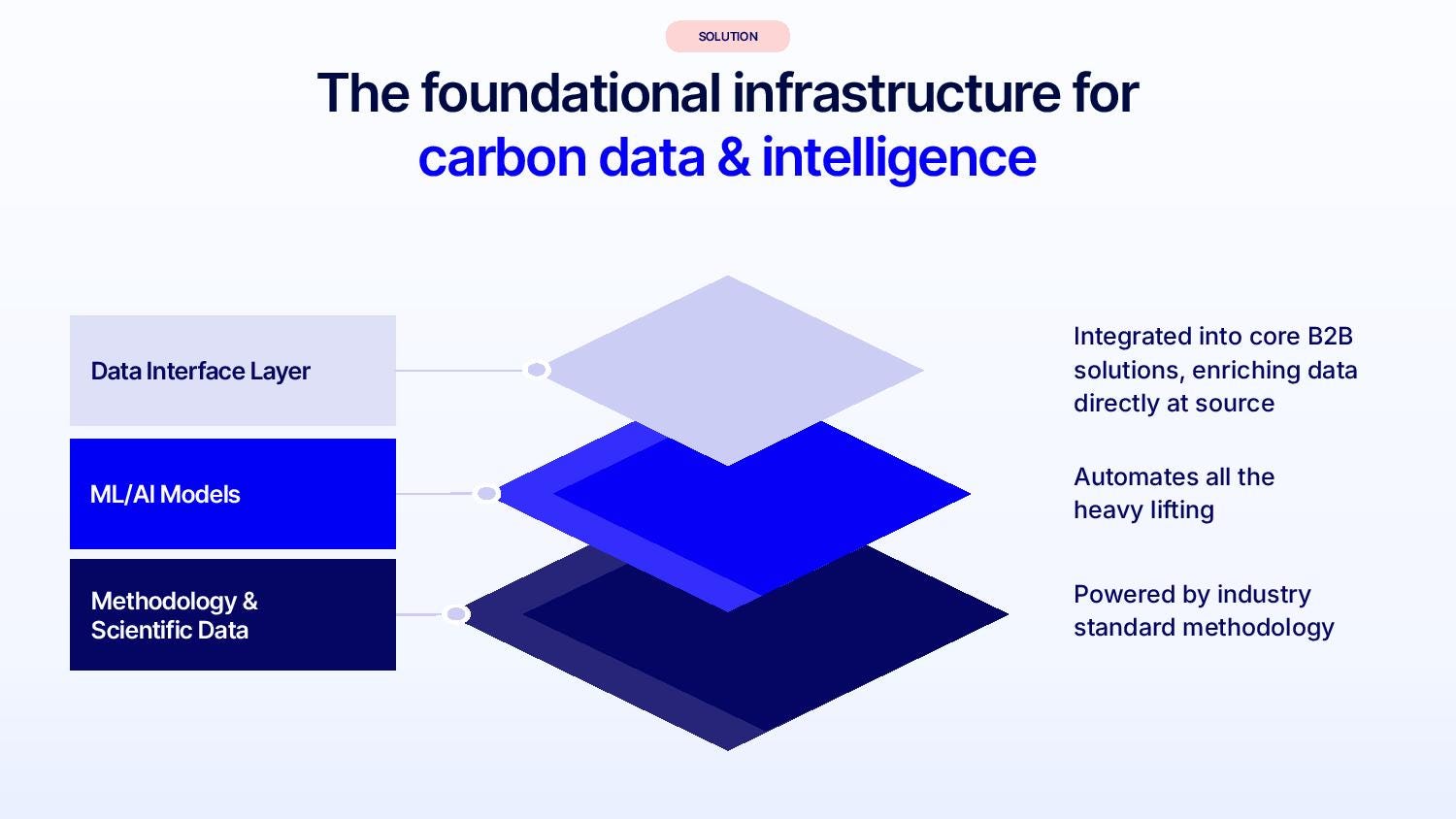 SOLUTION

The foundational infrastructure for carbon data & intelligence

Data Interface Layer

ML/AI Models

Methodology & Scientific Data

Integrated into core B2B solutions, enriching data directly at source

Automates all the heavy lifting

Powered by industry standard methodology